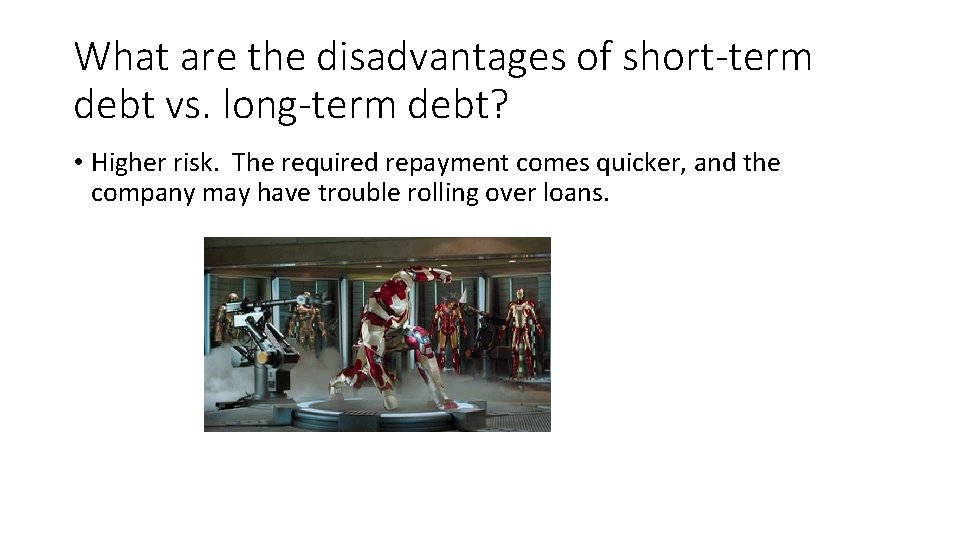 What are the disadvantages of short-term debt vs. long-term debt?

• Higher risk. The required repayment comes quicker, and the company may have trouble rolling over loans.